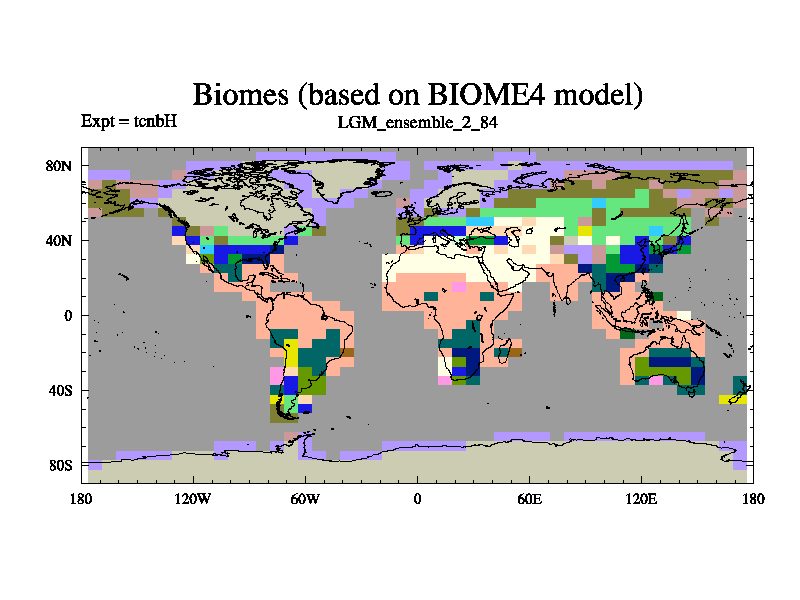 Biomes (based on BIOME4 model)

Expt = tcnbH

LGM_ensemble_2_84

80N

40N

0

40S

80S

180

120W

60W

0

60E

120E

180